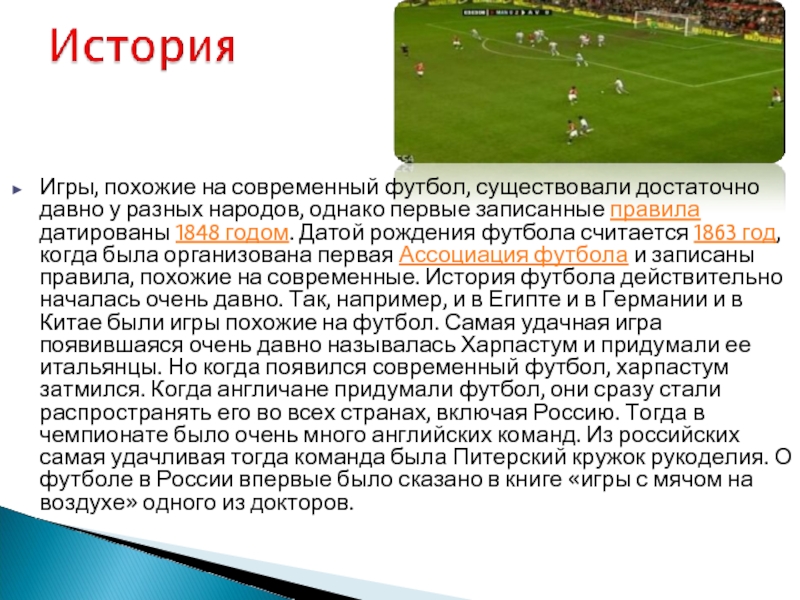 История

Игры, похожие на современный футбол, существовали достаточно давно у разных народов, однако первые записанные правила датированы 1848 годом. Датой рождения футбола считается 1863 год, когда была организована первая Ассоциация футбола и записаны правила, похожие на современные. История футбола действительно началась очень давно. Так, например, и в Египте и в Германии и в Китае были игры похожие на футбол. Самая удачная игра появившаяся очень давно называлась Харпастум и придумали ее итальянцы. Но когда появился современный футбол, харпастум затмился. Когда англичане придумали футбол, они сразу стали распространять его во всех странах, включая Россию. Тогда в чемпионате было очень много английских команд. Из российских самая удачливая тогда команда была Питерский кружок рукоделия. О футболе в России впервые было сказано в книге «игры с мячом на воздухе» одного из докторов.